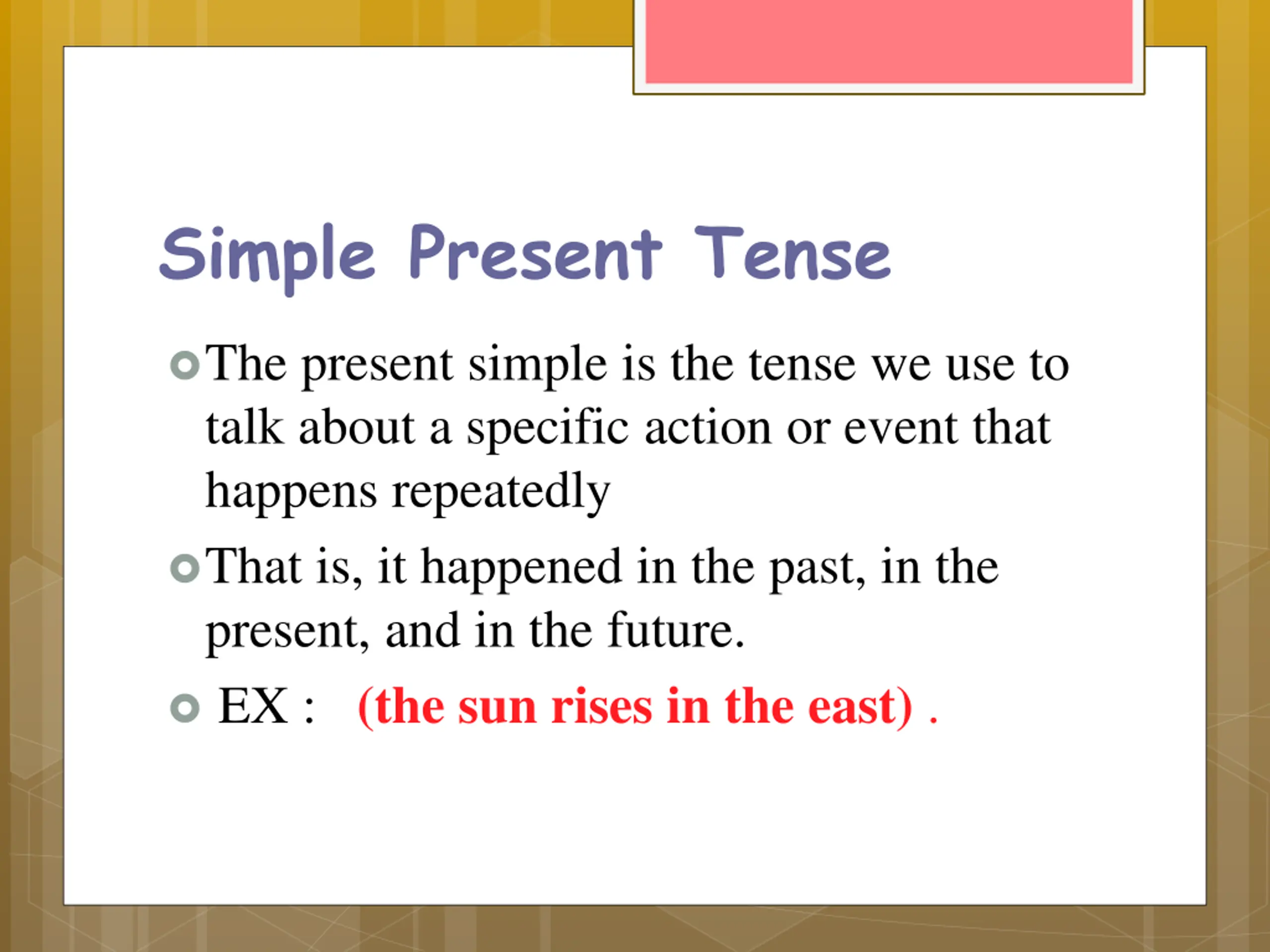 Simple Present Tense

The present simple is the tense we use to talk about a specific action or event that happens repeatedly

That is, it happened in the past, in the present, and in the future.

EX : (the sun rises in the east) .